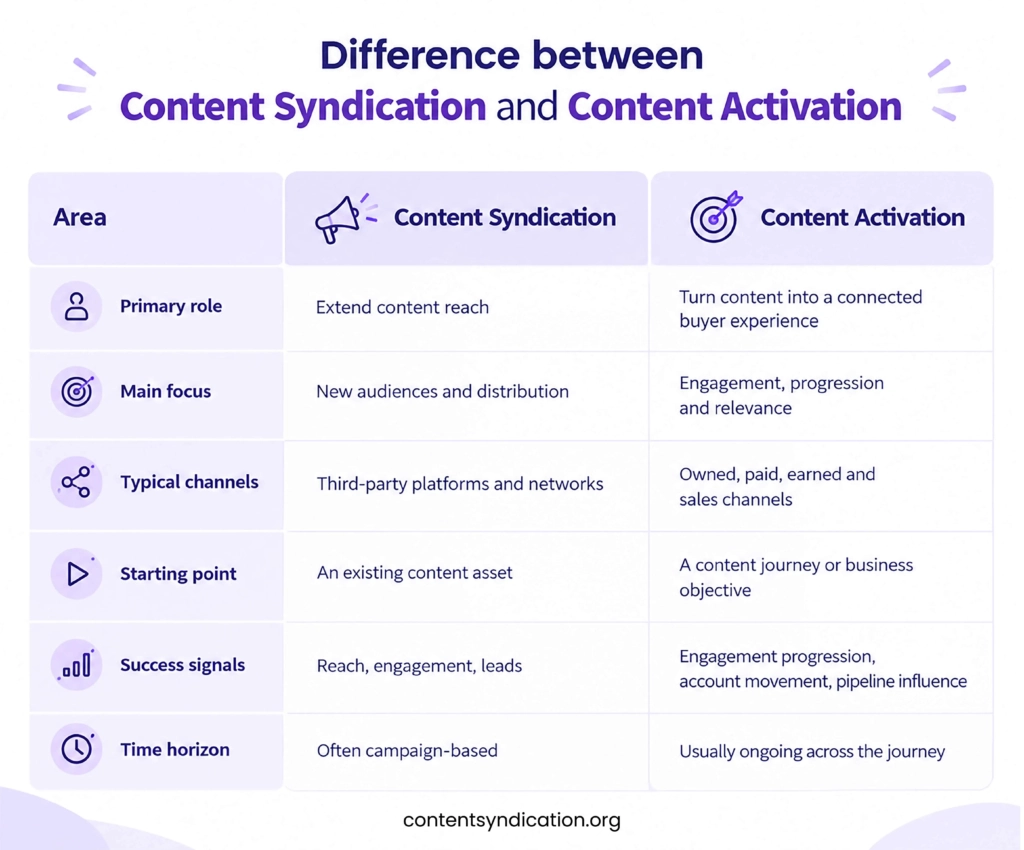 Difference between
Content Syndication and Content Activation

| Area | Content Syndication | Content Activation |
|---|---|---|
| Primary role | Extend content reach | Turn content into a connected buyer experience |
| Main focus | New audiences and distribution | Engagement, progression and relevance |
| Typical channels | Third-party platforms and networks | Owned, paid, earned and sales channels |
| Starting point | An existing content asset | A content journey or business objective |
| Success signals | Reach, engagement, leads | Engagement progression, account movement, pipeline influence |
| Time horizon | Often campaign-based | Usually ongoing across the journey |

contentsyndication.org